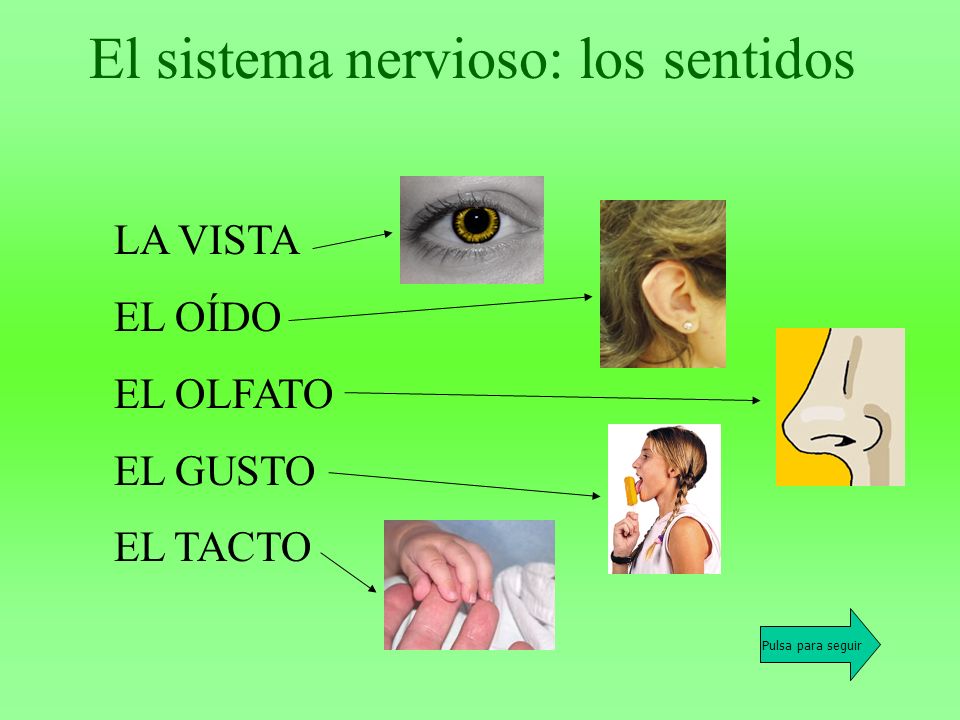 El sistema nervioso: los sentidos

LA VISTA

EL OÍDO

EL OLFATO

EL GUSTO

EL TACTO

Pulsa para seguir